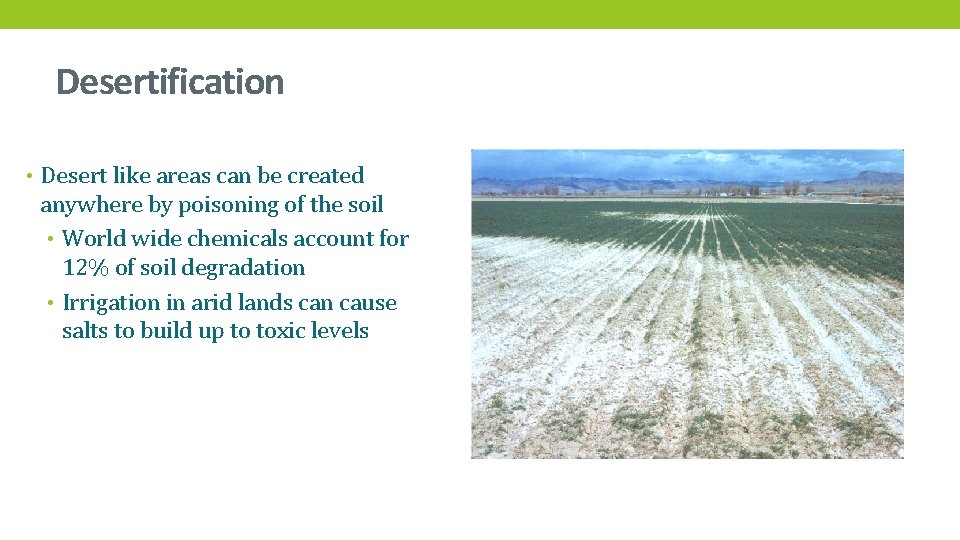 Desertification

• Desert like areas can be created anywhere by poisoning of the soil
  • World wide chemicals account for 12% of soil degradation
  • Irrigation in arid lands can cause salts to build up to toxic levels